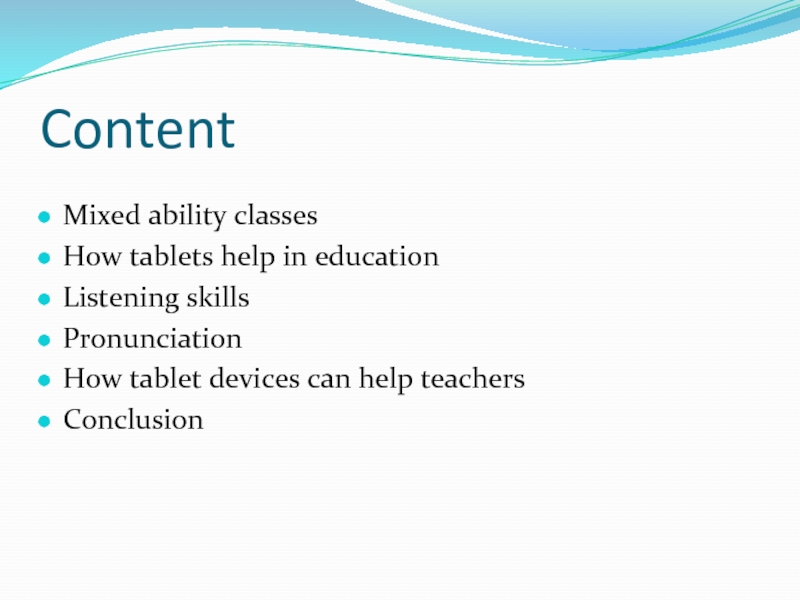 Content

- Mixed ability classes
- How tablets help in education
- Listening skills
- Pronunciation
- How tablet devices can help teachers
- Conclusion